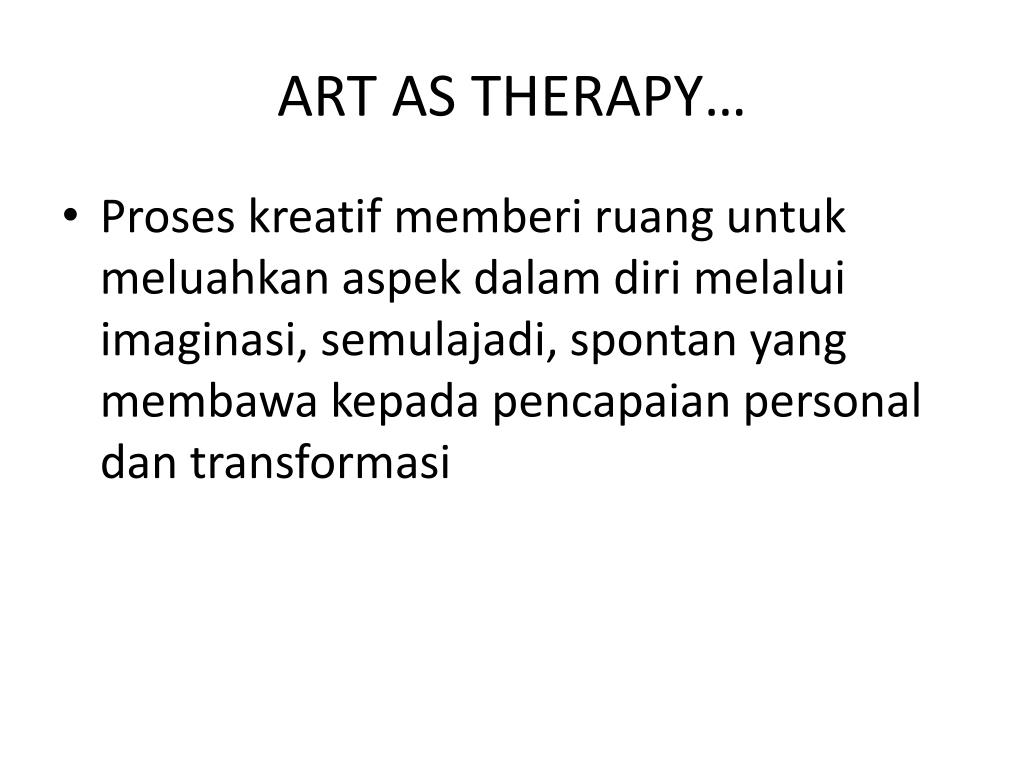 ART AS THERAPY…

• Proses kreatif memberi ruang untuk meluahkan aspek dalam diri melalui imaginasi, semulajadi, spontan yang membawa kepada pencapaian personal dan transformasi